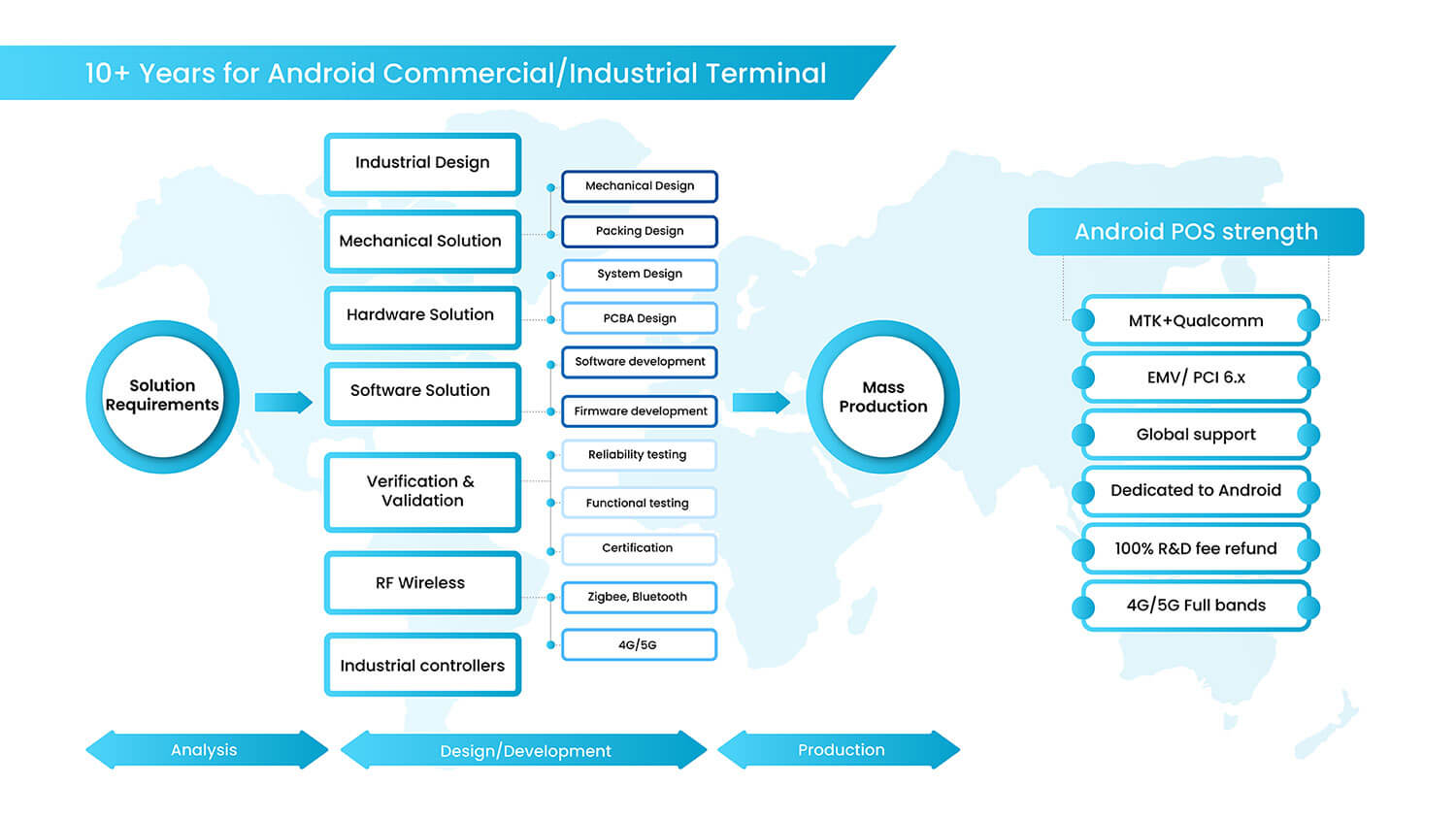 10+ Years for Android Commercial/Industrial Terminal

Solution Requirements

Industrial Design

Mechanical Solution

Hardware Solution

Software Solution

Verification & Validation

RF Wireless

Industrial controllers

Mechanical Design

Packing Design

System Design

PCBA Design

Software development

Firmware development

Reliability testing

Functional testing

Certification

Zigbee, Bluetooth

4G/5G

Mass Production

Android POS strength

MTK+Qualcomm

EMV/ PCI 6.x

Global support

Dedicated to Android

100% R&D fee refund

4G/5G Full bands

Analysis

Design/Development

Production